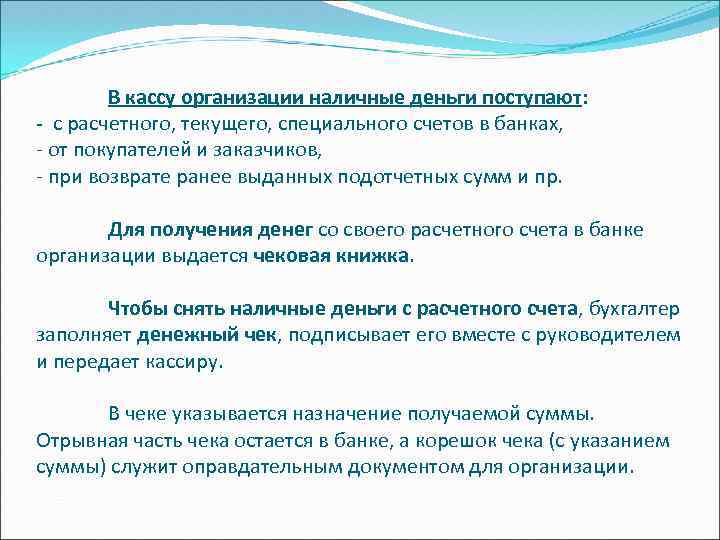 В кассу организации наличные деньги поступают:
- с расчетного, текущего, специального счетов в банках,
- от покупателей и заказчиков,
- при возврате ранее выданных подотчетных сумм и пр.

Для получения денег со своего расчетного счета в банке организации выдается чековая книжка.

Чтобы снять наличные деньги с расчетного счета, бухгалтер заполняет денежный чек, подписывает его вместе с руководителем и передает кассиру.

В чеке указывается назначение получаемой суммы. Отрывная часть чека остается в банке, а корешок чека (с указанием суммы) служит оправдательным документом для организации.